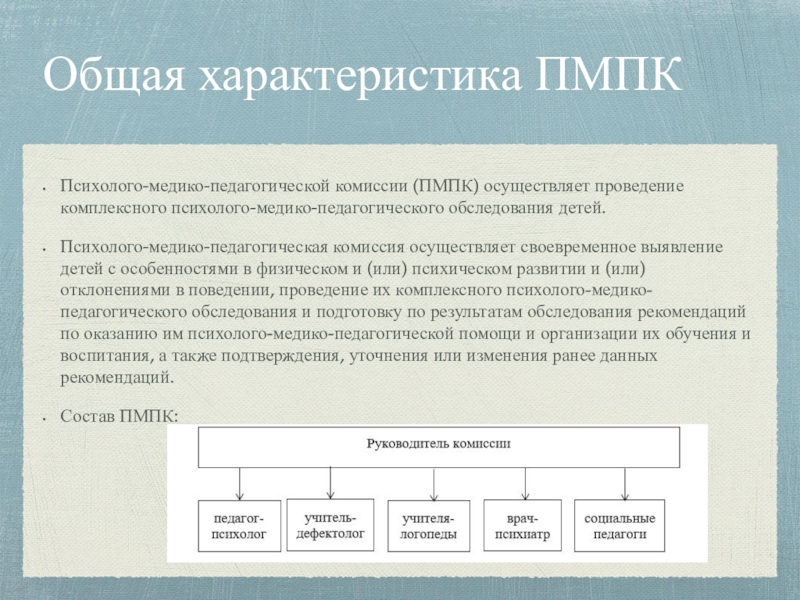 Общая характеристика ПМПК

• Психолого-медико-педагогической комиссии (ПМПК) осуществляет проведение комплексного психолого-медико-педагогического обследования детей.

• Психолого-медико-педагогическая комиссия осуществляет своевременное выявление детей с особенностями в физическом и (или) психическом развитии и (или) отклонениями в поведении, проведение их комплексного психолого-медико-педагогического обследования и подготовку по результатам обследования рекомендаций по оказанию им психолого-медико-педагогической помощи и организации их обучения и воспитания, а также подтверждения, уточнения или изменения ранее данных рекомендаций.

• Состав ПМПК:

Руководитель комиссии

педагог-психолог

учитель-дефектолог

учителя-логопеды

врач-психиатр

социальные педагоги